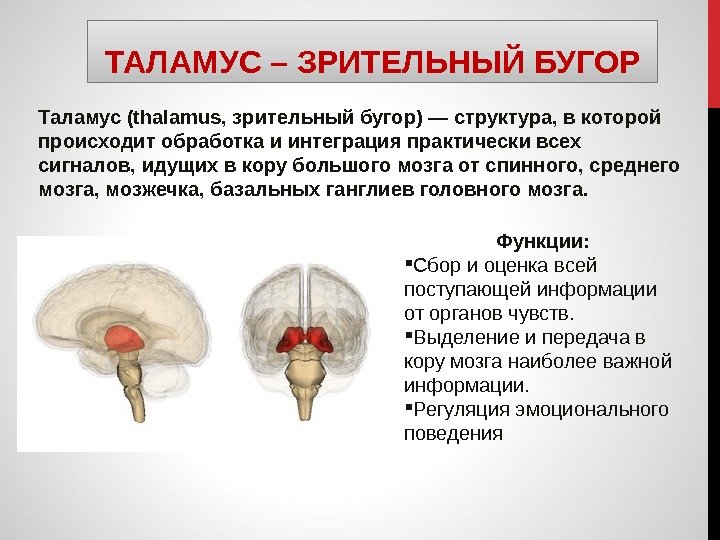 ТАЛАМУС – ЗРИТЕЛЬНЫЙ БУГОР

Таламус (thalamus, зрительный бугор) — структура, в которой происходит обработка и интеграция практически всех сигналов, идущих в кору большого мозга от спинного, среднего мозга, мозжечка, базальных ганглиев головного мозга.

Функции:

▪Сбор и оценка всей поступающей информации от органов чувств.

▪Выделение и передача в кору мозга наиболее важной информации.

▪Регуляция эмоционального поведения